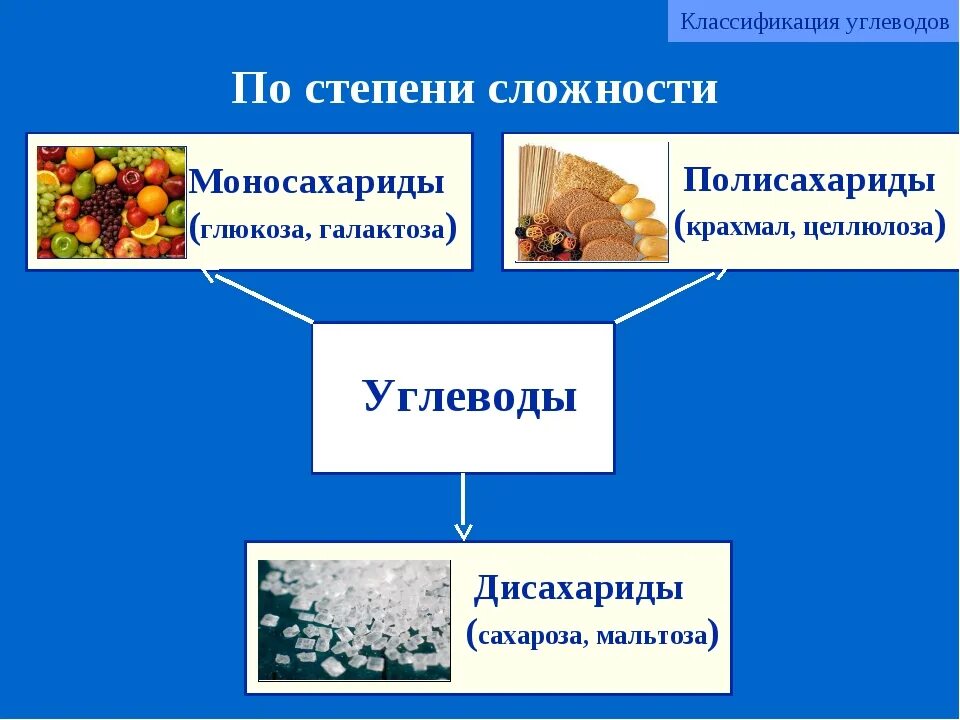 Классификация углеводов

По степени сложности

Моносахариды
(глюкоза, галактоза)

Полисахариды
(крахмал, целлюлоза)

Углеводы

Дисахариды
(сахароза, мальтоза)